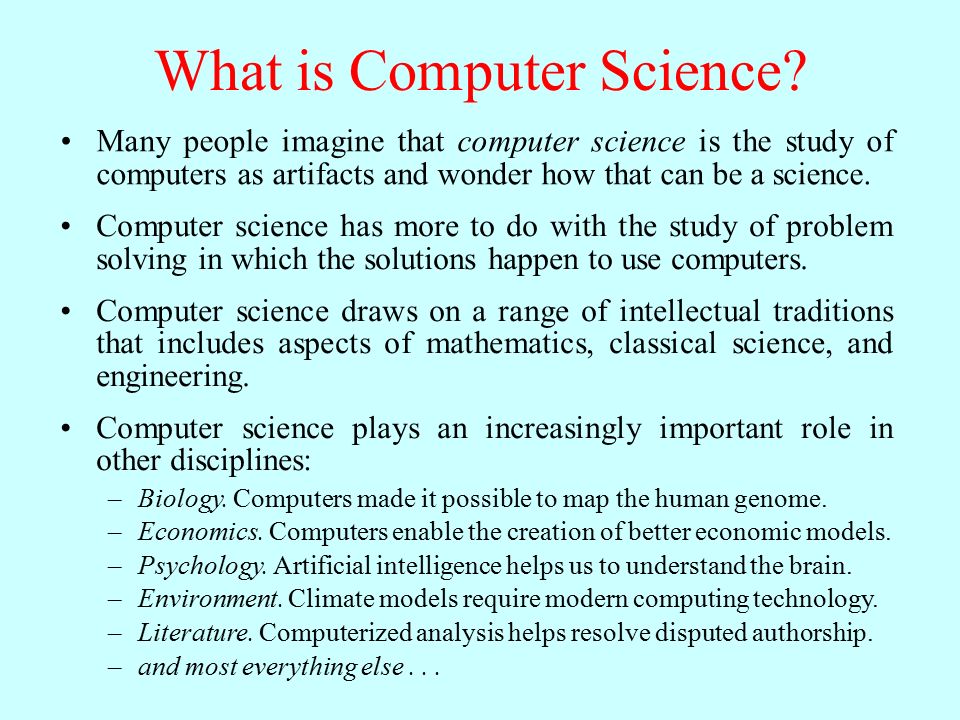 What is Computer Science?

• Many people imagine that computer science is the study of computers as artifacts and wonder how that can be a science.

• Computer science has more to do with the study of problem solving in which the solutions happen to use computers.

• Computer science draws on a range of intellectual traditions that includes aspects of mathematics, classical science, and engineering.

• Computer science plays an increasingly important role in other disciplines:
– Biology. Computers made it possible to map the human genome.
– Economics. Computers enable the creation of better economic models.
– Psychology. Artificial intelligence helps us to understand the brain.
– Environment. Climate models require modern computing technology.
– Literature. Computerized analysis helps resolve disputed authorship.
– and most everything else . . .